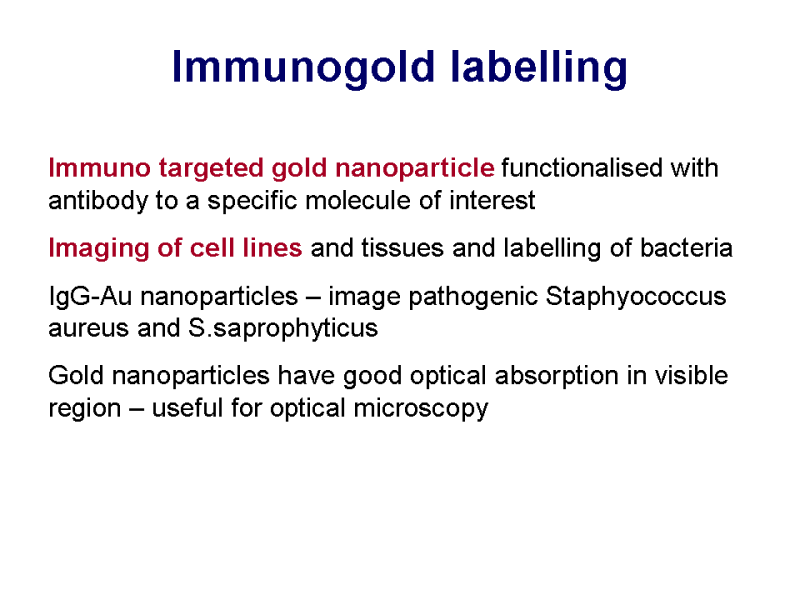 Immunogold labelling

Immuno targeted gold nanoparticle functionalised with antibody to a specific molecule of interest

Imaging of cell lines and tissues and labelling of bacteria

IgG-Au nanoparticles – image pathogenic Staphyococcus aureus and S.saprophyticus

Gold nanoparticles have good optical absorption in visible region – useful for optical microscopy